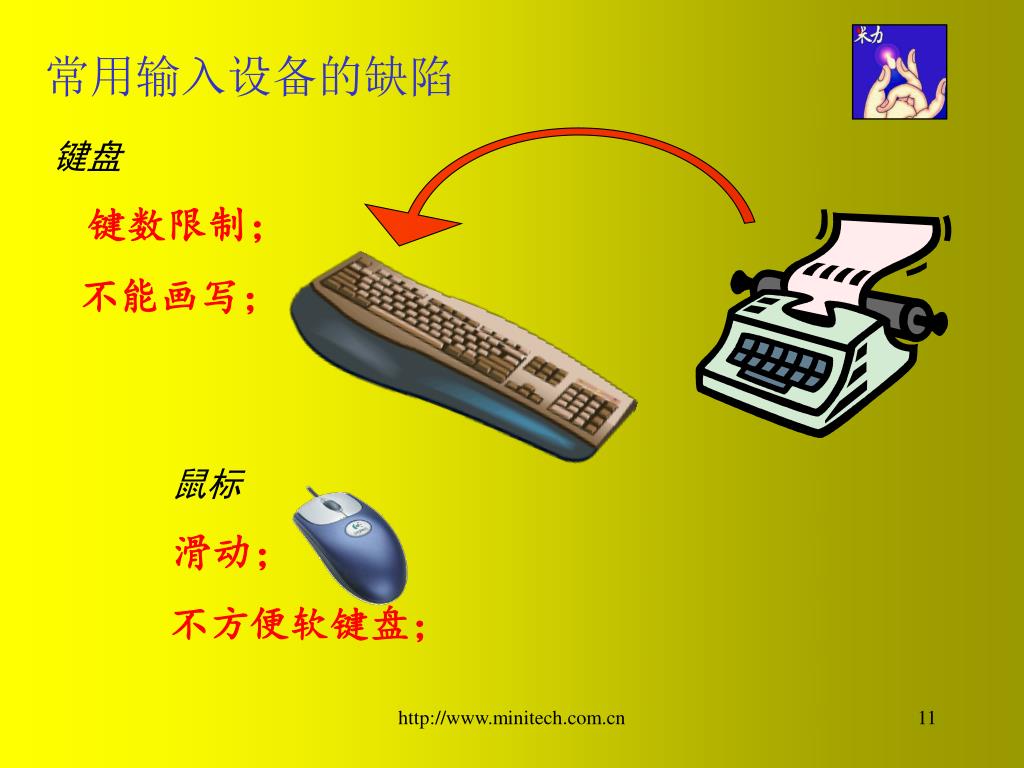 常用输入设备的缺陷

米力

键盘

键数限制；

不能画写；

鼠标

滑动；

不方便软键盘；

http://www.minitech.com.cn

11